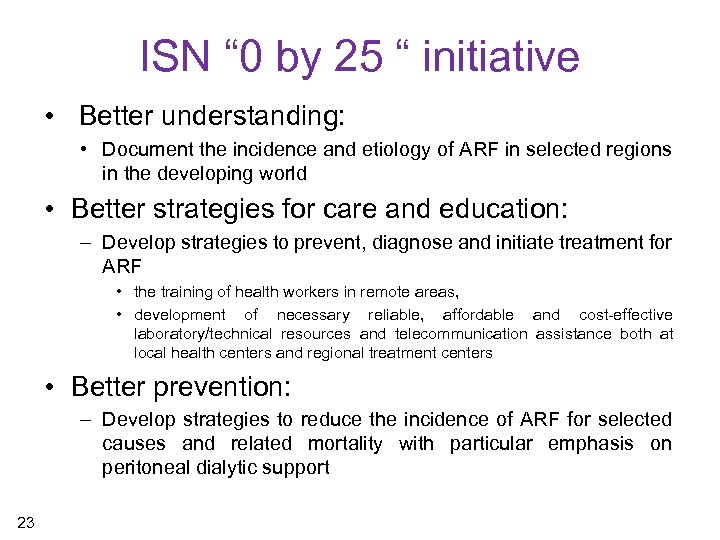 ISN “0 by 25 “ initiative

• Better understanding:
  • Document the incidence and etiology of ARF in selected regions in the developing world

• Better strategies for care and education:
  – Develop strategies to prevent, diagnose and initiate treatment for ARF
    • the training of health workers in remote areas,
    • development of necessary reliable, affordable and cost-effective laboratory/technical resources and telecommunication assistance both at local health centers and regional treatment centers

• Better prevention:
  – Develop strategies to reduce the incidence of ARF for selected causes and related mortality with particular emphasis on peritoneal dialytic support

23